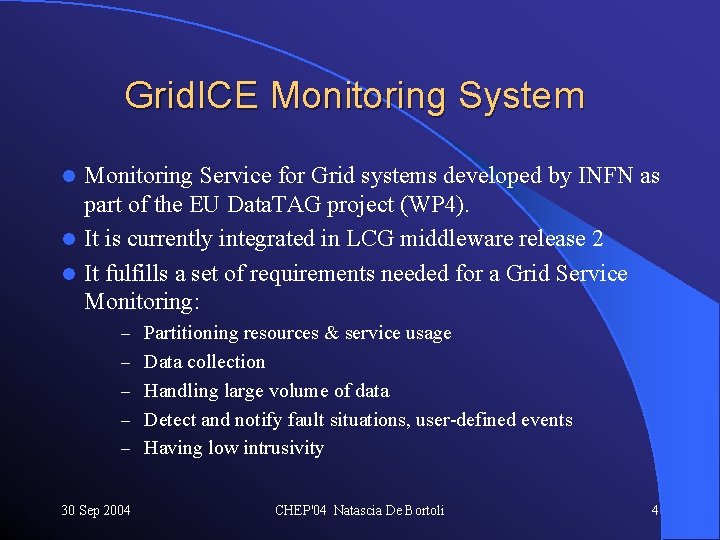 GridICE Monitoring System

- Monitoring Service for Grid systems developed by INFN as part of the EU DataTAG project (WP4).
- It is currently integrated in LCG middleware release 2
- It fulfills a set of requirements needed for a Grid Service Monitoring:
  – Partitioning resources & service usage
  – Data collection
  – Handling large volume of data
  – Detect and notify fault situations, user-defined events
  – Having low intrusivity

30 Sep 2004

CHEP'04 Natascia De Bortoli

4